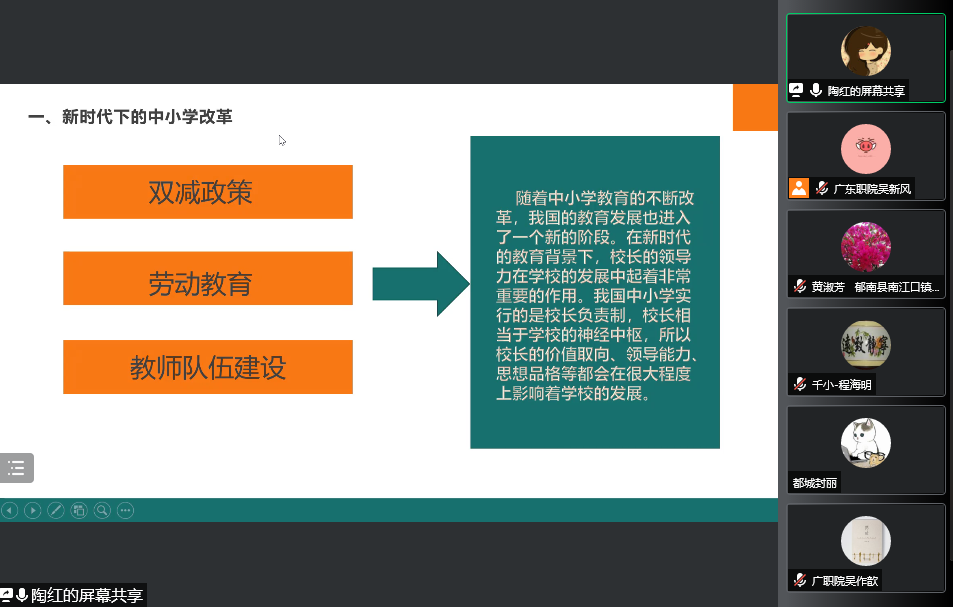 一、新时代下的中小学改革

双减政策

劳动教育

教师队伍建设

随着中小学教育的不断改革，我国的教育发展也进入了一个新的阶段。在新时代的教育背景下，校长的领导力在学校的发展中起着非常重要的作用。我国中小学实行的是校长负责制，校长相当于学校的神经中枢，所以校长的价值取向、领导能力、思想品格等都会在很大程度上影响着学校的发展。

陶红的屏幕共享

陶红的屏幕共享

广东职院吴新风

黄淑芳 郁南县南江口镇...

千小-程海明

都城封丽

广职院吴作歆